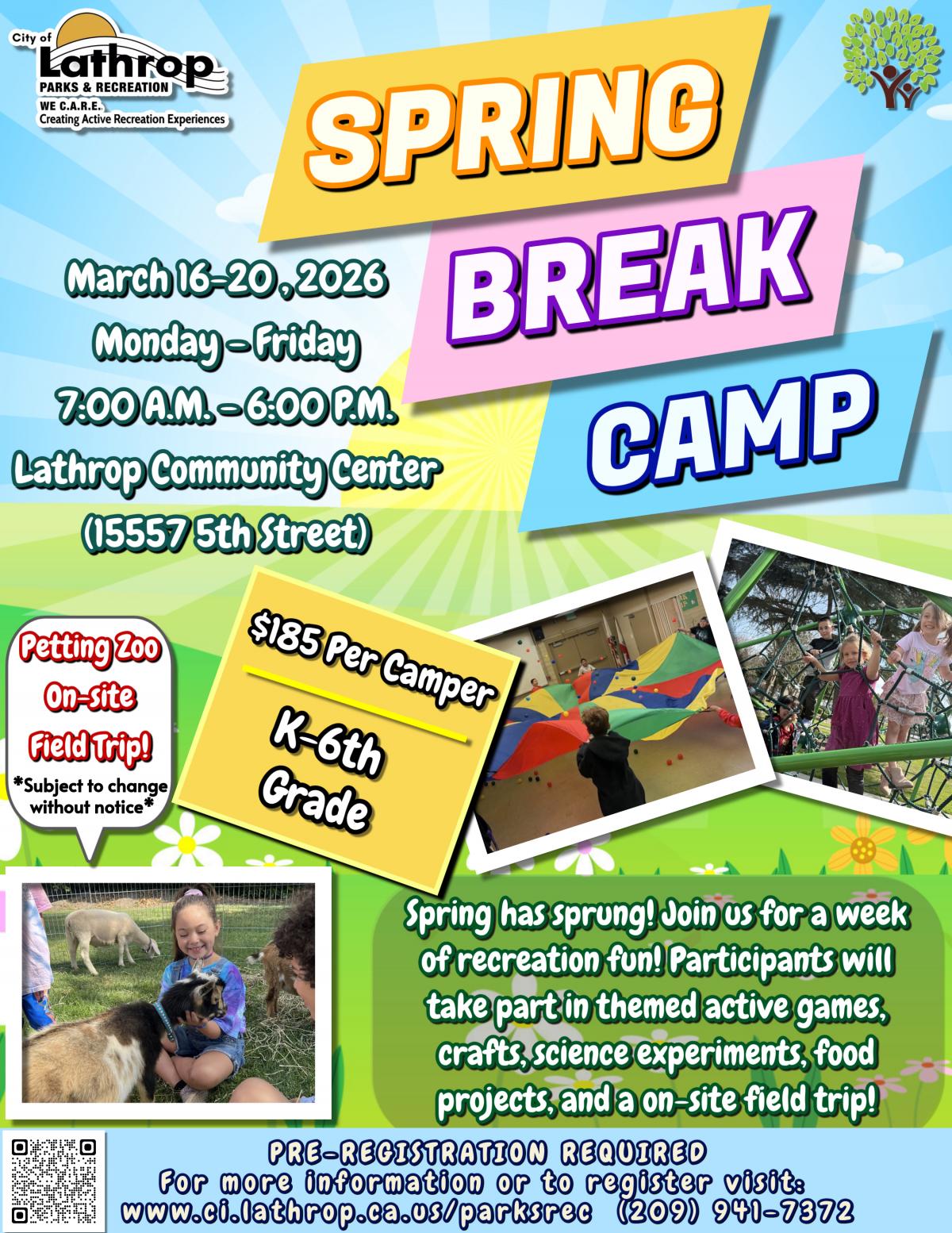 City of Lathrop PARKS & RECREATION
WE C.A.R.E.
Creating Active Recreation Experiences

SPRING BREAK CAMP

March 16-20 , 2026
Monday - Friday
7:00 A.M. - 6:00 P.M.
Lathrop Community Center
(15557 5th Street)

Petting Zoo On-site Field Trip!
*Subject to change without notice*

$185 Per Camper

K-6th Grade

Spring has sprung! Join us for a week of recreation fun! Participants will take part in themed active games, crafts, science experiments, food projects, and a on-site field trip!

PRE-REGISTRATION REQUIRED
For more information or to register visit:
www.ci.lathrop.ca.us/parksrec (209) 941-7372